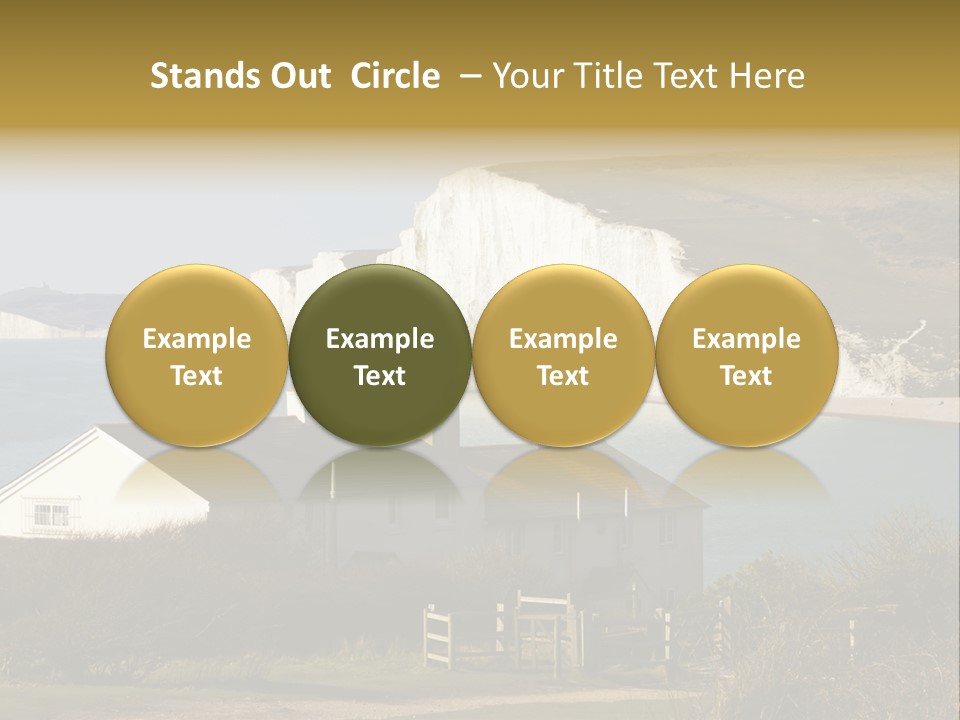 Stands Out Circle – Your Title Text Here

Example Text

Example Text

Example Text

Example Text